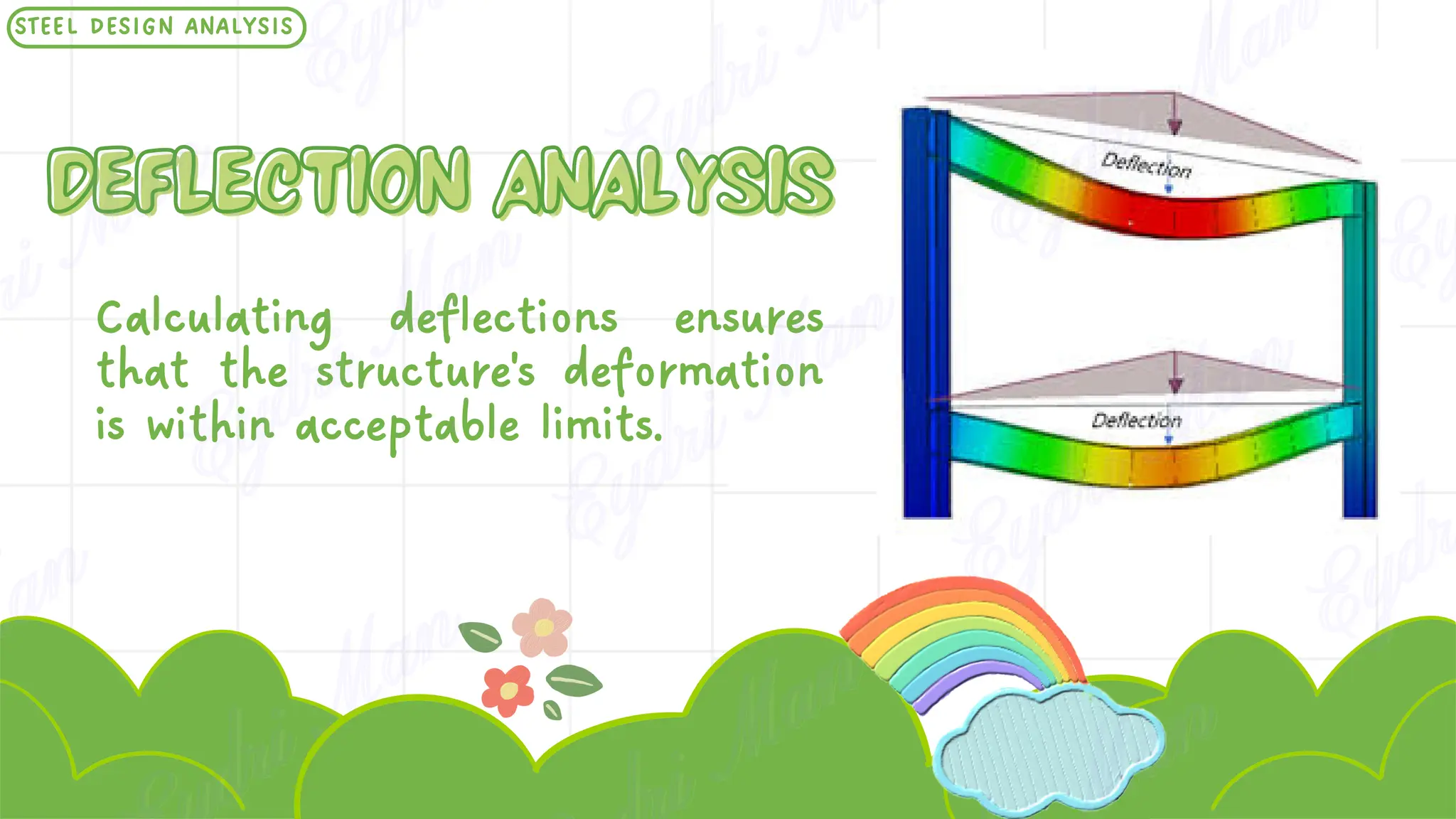 STEEL DESIGN ANALYSIS

DEFLECTION ANALYSIS

Calculating deflections ensures that the structure's deformation is within acceptable limits.

Deflection

Deflection